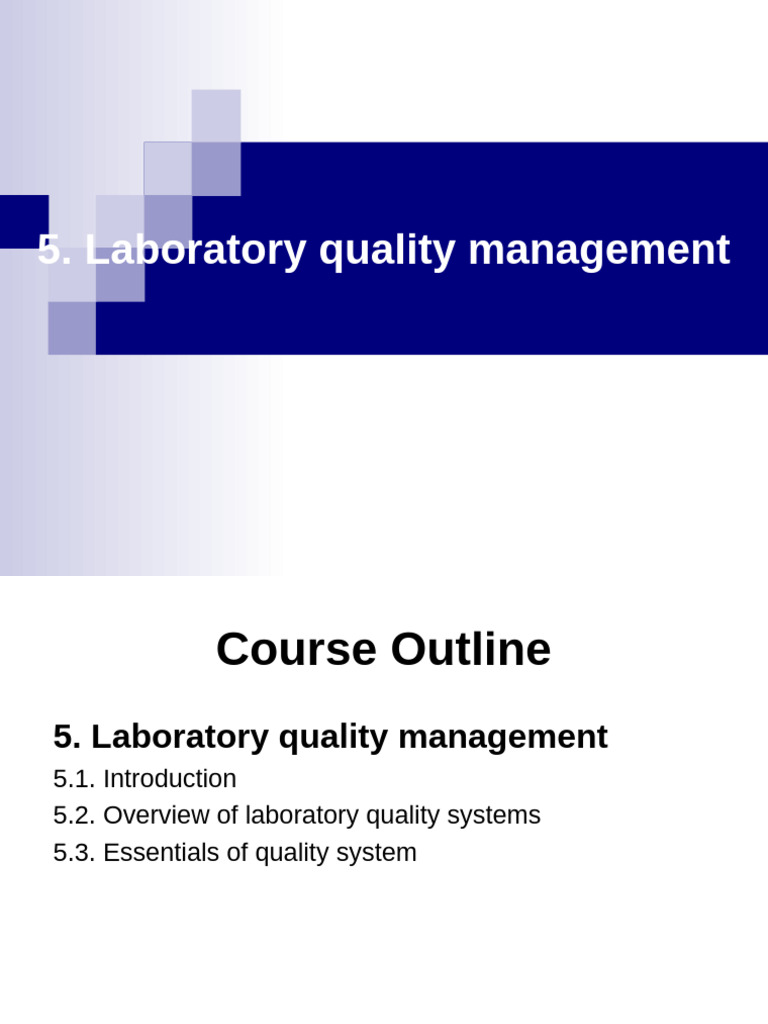 5. Laboratory quality management

Course Outline

5. Laboratory quality management

5.1. Introduction
5.2. Overview of laboratory quality systems
5.3. Essentials of quality system